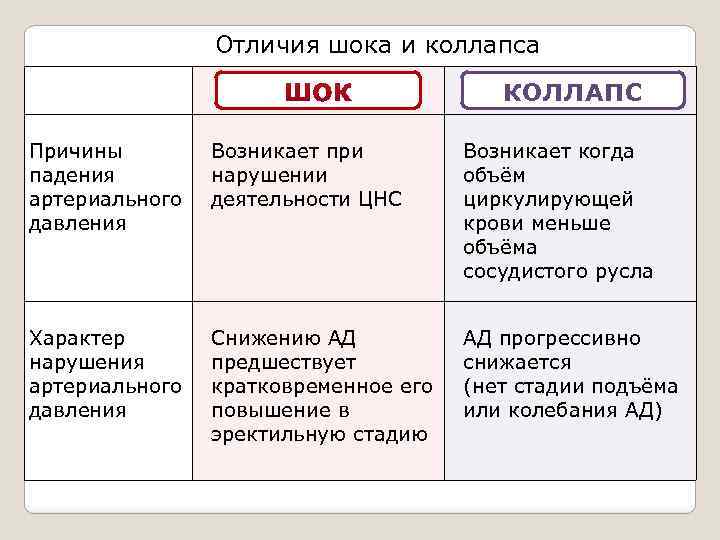 Отличия шока и коллапса

| | ШОК | КОЛЛАПС |
|---|---|---|
| Причины падения артериального давления | Возникает при нарушении деятельности ЦНС | Возникает когда объём циркулирующей крови меньше объёма сосудистого русла |
| Характер нарушения артериального давления | Снижению АД предшествует кратковременное его повышение в эректильную стадию | АД прогрессивно снижается (нет стадии подъёма или колебания АД) |